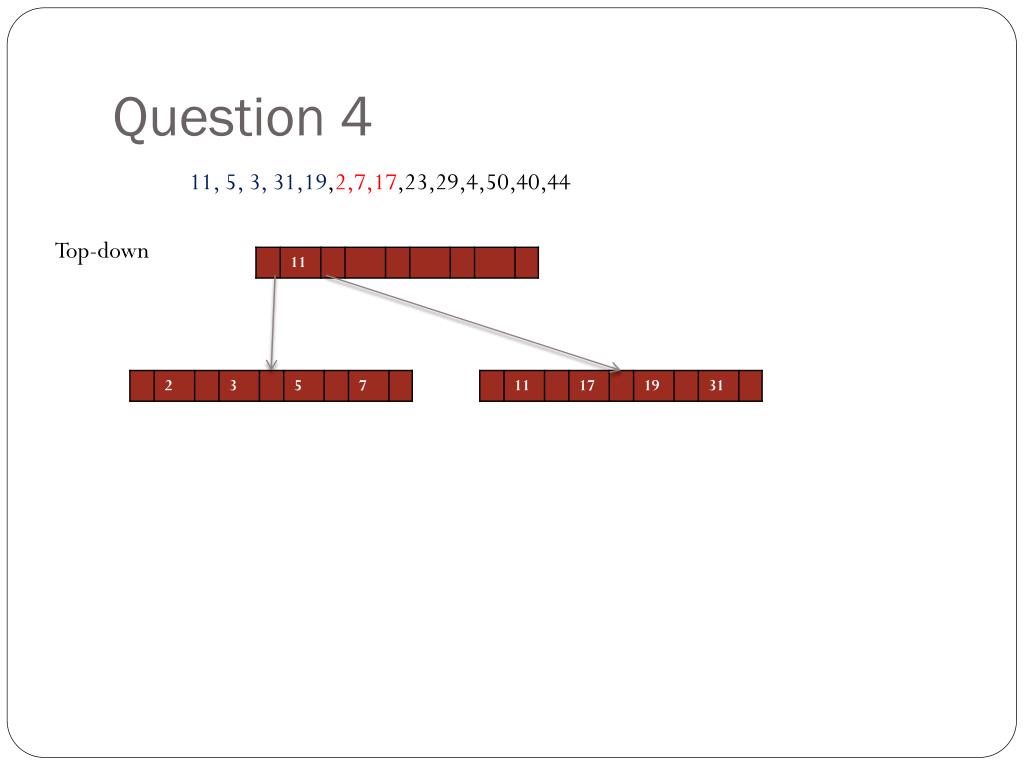 Question 4

11, 5, 3, 31,19,2,7,17,23,29,4,50,40,44

Top-down

11

2 3 5 7

11 17 19 31